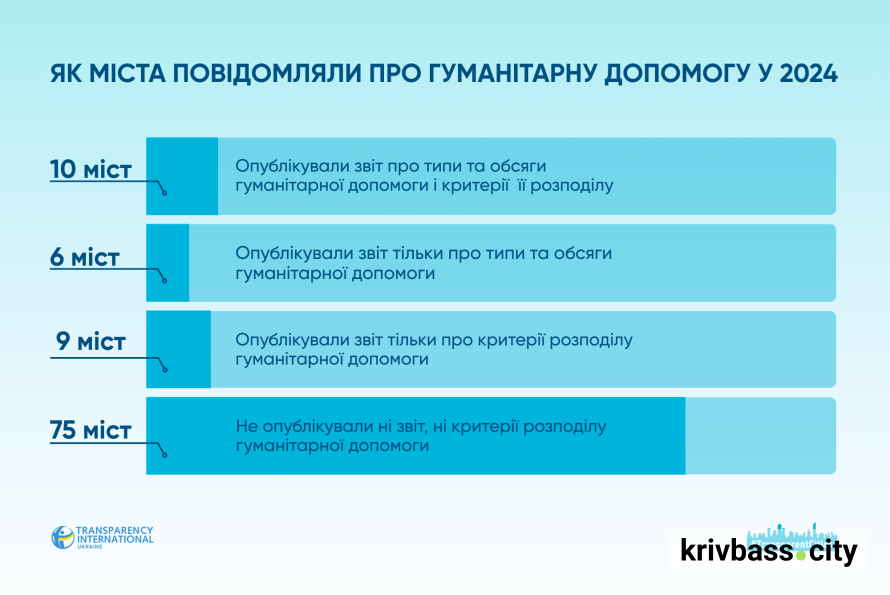 ЯК МІСТА ПОВІДОМЛЯЛИ ПРО ГУМАНІТАРНУ ДОПОМОГУ У 2024

10 міст

Опублікували звіт про типи та обсяги гуманітарної допомоги і критерії її розподілу

6 міст

Опублікували звіт тільки про типи та обсяги гуманітарної допомоги

9 міст

Опублікували звіт тільки про критерії розподілу гуманітарної допомоги

75 міст

Не опублікували ні звіт, ні критерії розподілу гуманітарної допомоги

TRANSPARENCY INTERNATIONAL UKRAINE

krivbass.city